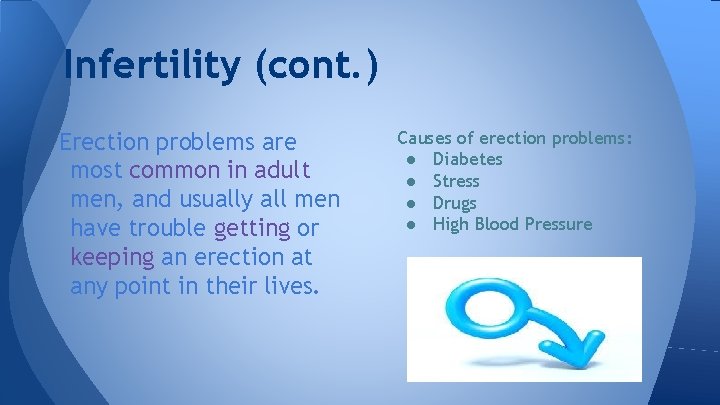 Infertility (cont.)

Erection problems are most common in adult men, and usually all men have trouble getting or keeping an erection at any point in their lives.

Causes of erection problems:
● Diabetes
● Stress
● Drugs
● High Blood Pressure